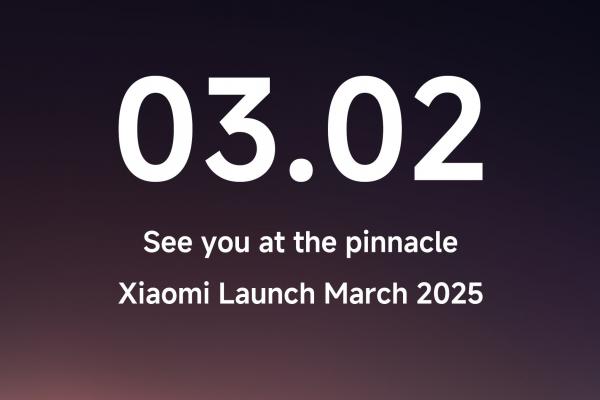 03.02

See you at the pinnacle

Xiaomi Launch March 2025